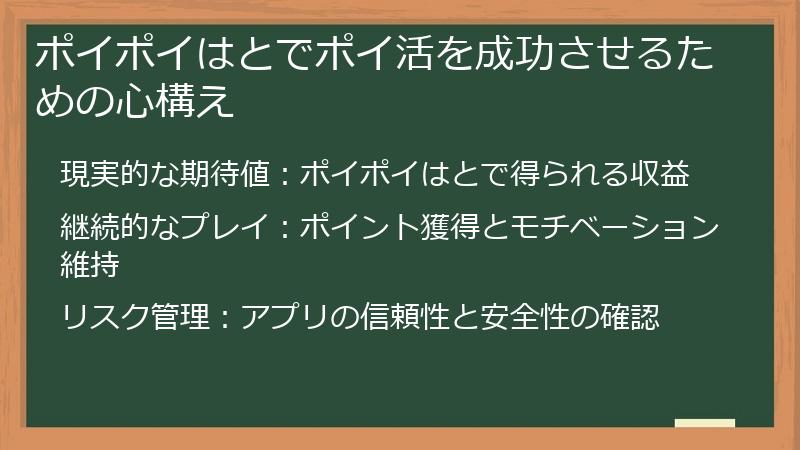 ポイポイはとでポイ活を成功させるための心構え

現実的な期待値：ポイポイはとで得られる収益

継続的なプレイ：ポイント獲得とモチベーション維持

リスク管理：アプリの信頼性と安全性の確認